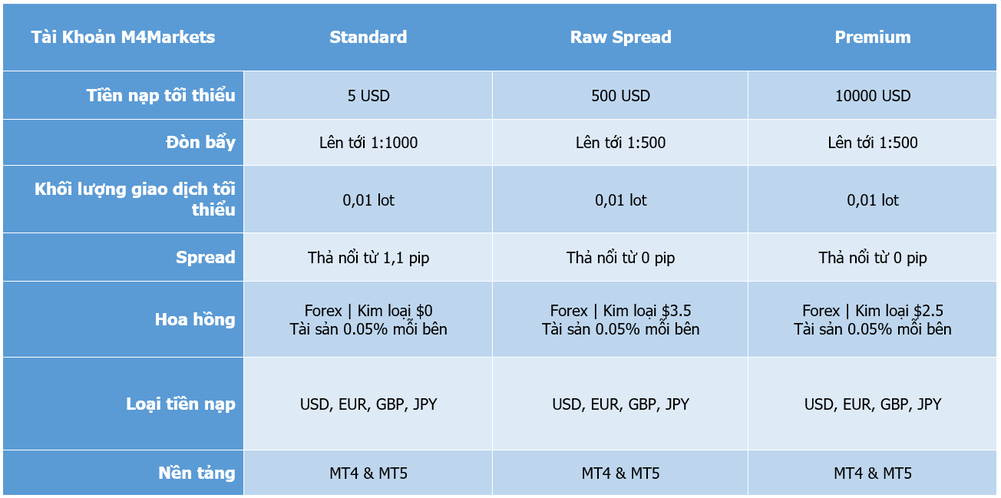 | Tài Khoản M4Markets | Standard | Raw Spread | Premium |
|---|---|---|---|
| Tiền nạp tối thiểu | 5 USD | 500 USD | 10000 USD |
| Đòn bẩy | Lên tới 1:1000 | Lên tới 1:500 | Lên tới 1:500 |
| Khối lượng giao dịch tối thiểu | 0,01 lot | 0,01 lot | 0,01 lot |
| Spread | Thả nổi từ 1,1 pip | Thả nổi từ 0 pip | Thả nổi từ 0 pip |
| Hoa hồng | Forex \| Kim loại $0 Tài sản 0.05% mỗi bên | Forex \| Kim loại $3.5 Tài sản 0.05% mỗi bên | Forex \| Kim loại $2.5 Tài sản 0.05% mỗi bên |
| Loại tiền nạp | USD, EUR, GBP, JPY | USD, EUR, GBP, JPY | USD, EUR, GBP, JPY |
| Nền tảng | MT4 & MT5 | MT4 & MT5 | MT4 & MT5 |